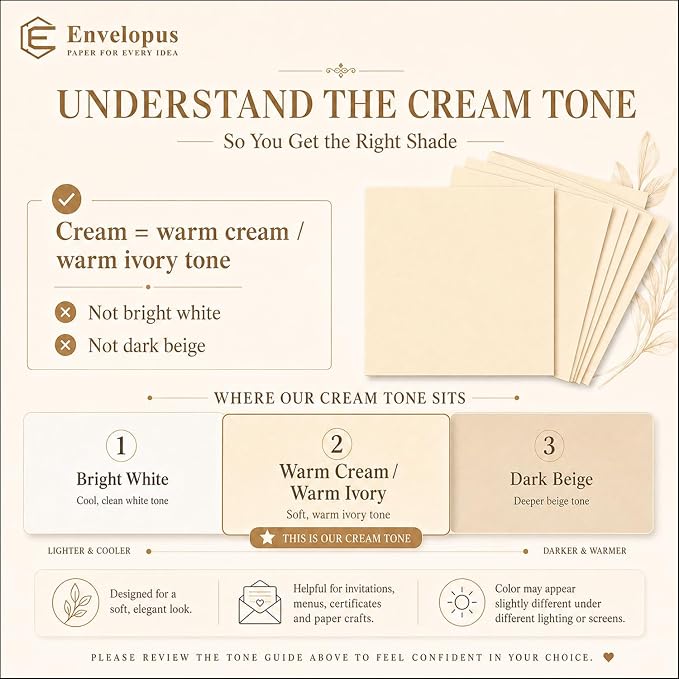 Envelopus
PAPER FOR EVERY IDEA

UNDERSTAND THE CREAM TONE
So You Get the Right Shade

Cream = warm cream / warm ivory tone

Not bright white
Not dark beige

WHERE OUR CREAM TONE SITS

1
Bright White
Cool, clean white tone

2
Warm Cream / Warm Ivory
Soft, warm ivory tone
THIS IS OUR CREAM TONE

3
Dark Beige
Deeper beige tone

LIGHTER & COOLER
DARKER & WARMER

Designed for a soft, elegant look.

Helpful for invitations, menus, certificates and paper crafts.

Color may appear slightly different under different lighting or screens.

PLEASE REVIEW THE TONE GUIDE ABOVE TO FEEL CONFIDENT IN YOUR CHOICE.